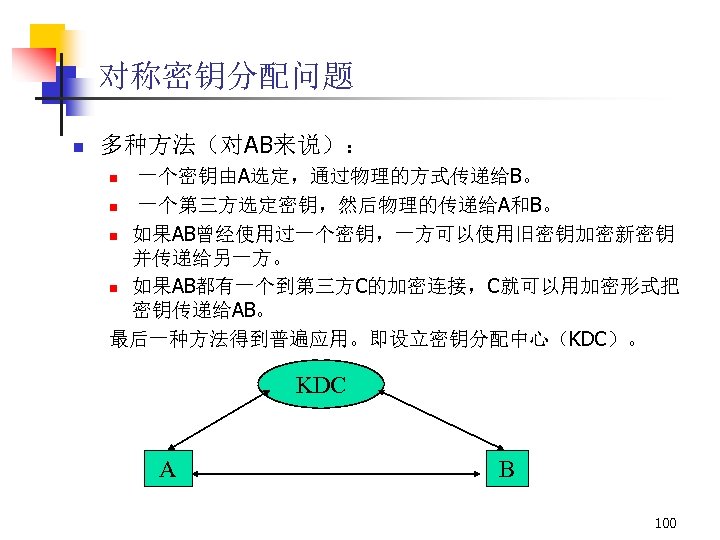 对称密钥分配问题

多种方法（对AB来说）：

一个密钥由A选定，通过物理的方式传递给B。

一个第三方选定密钥，然后物理的传递给A和B。

如果AB曾经使用过一个密钥，一方可以使用旧密钥加密新密钥并传递给另一方。

如果AB都有一个到第三方C的加密连接，C就可以用加密形式把密钥传递给AB。

最后一种方法得到普遍应用。即设立密钥分配中心（KDC）。

KDC

A

B

100